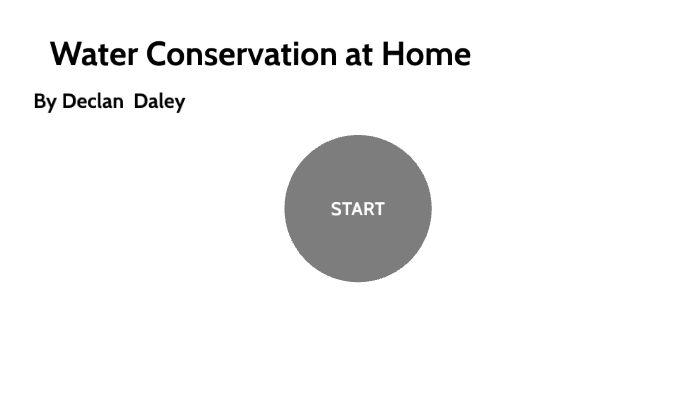 Water Conservation at Home

By Declan Daley

START